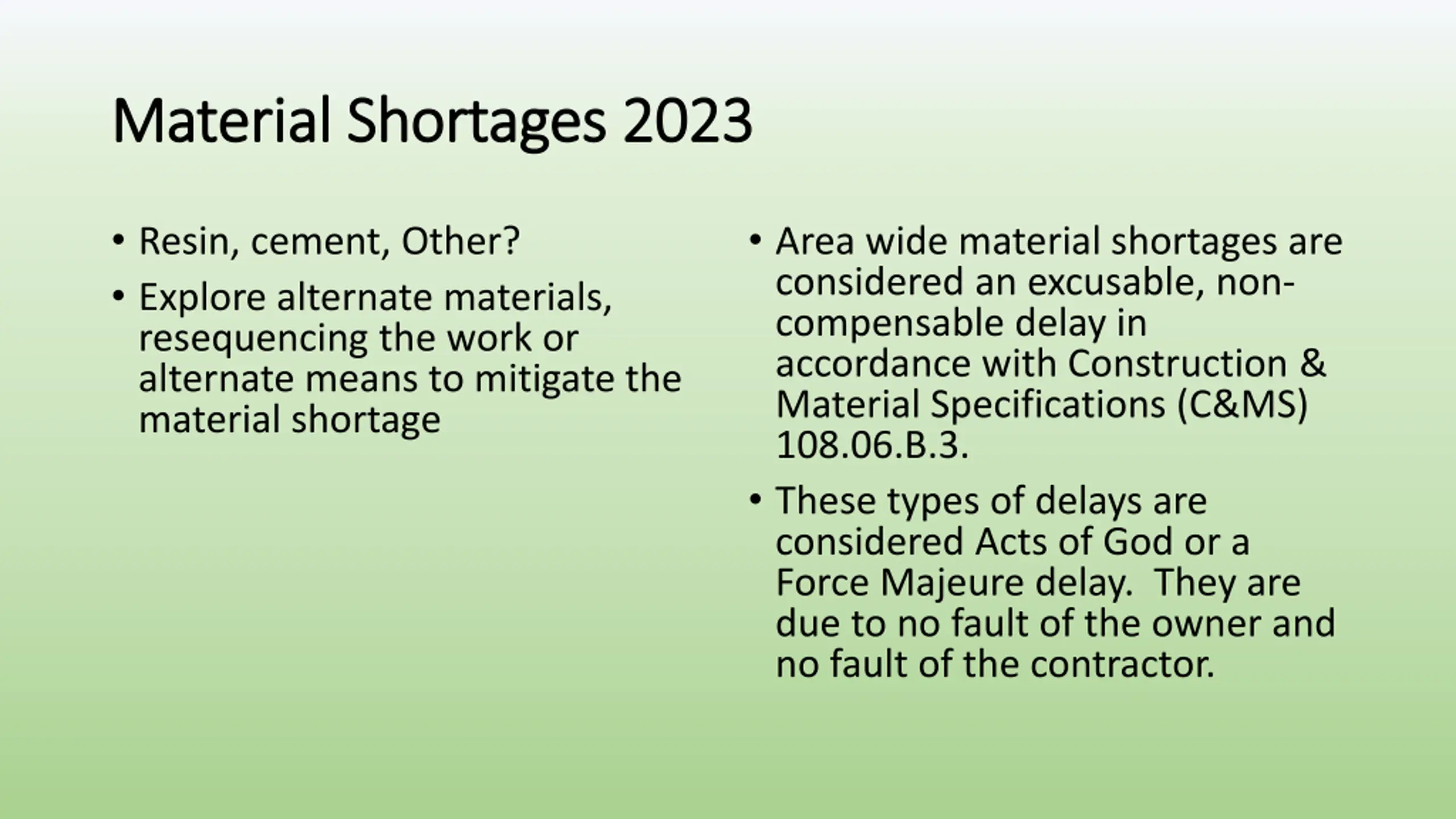 Material Shortages 2023

• Resin, cement, Other?
• Explore alternate materials, resequencing the work or alternate means to mitigate the material shortage

• Area wide material shortages are considered an excusable, non-compensable delay in accordance with Construction & Material Specifications (C&MS) 108.06.B.3.
• These types of delays are considered Acts of God or a Force Majeure delay. They are due to no fault of the owner and no fault of the contractor.